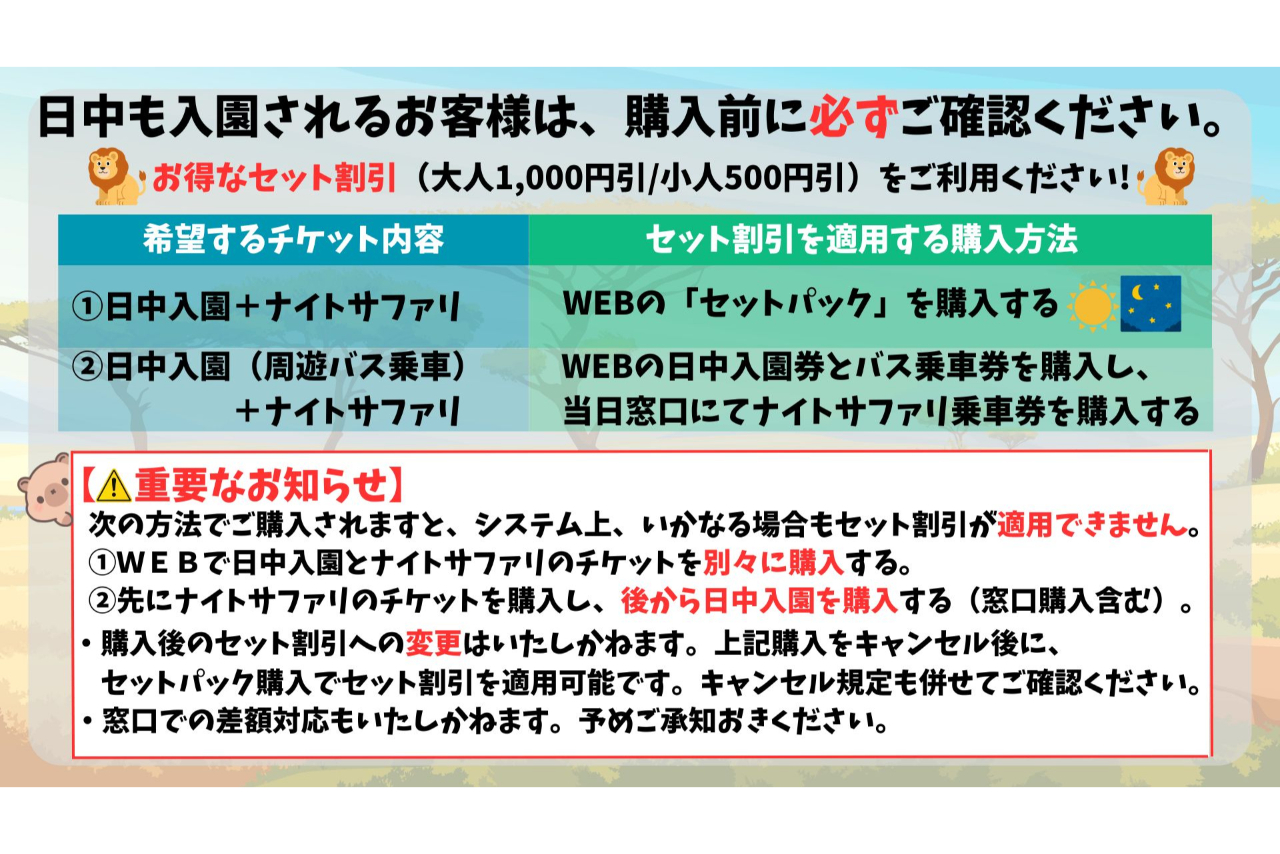 日中も入園されるお客様は、購入前に必ずご確認ください。

お得なセット割引（大人1,000円引/小人500円引）をご利用ください！

| 希望するチケット内容 | セット割引を適用する購入方法 |
|---|---|
| ①日中入園＋ナイトサファリ | WEBの「セットパック」を購入する |
| ②日中入園（周遊バス乗車）＋ナイトサファリ | WEBの日中入園券とバス乗車券を購入し、当日窓口にてナイトサファリ乗車券を購入する |

【⚠重要なお知らせ】
次の方法でご購入されますと、システム上、いかなる場合もセット割引が適用できません。
①ＷＥＢで日中入園とナイトサファリのチケットを別々に購入する。
②先にナイトサファリのチケットを購入し、後から日中入園を購入する（窓口購入含む）。
・購入後のセット割引への変更はいたしかねます。上記購入をキャンセル後に、セットパック購入でセット割引を適用可能です。キャンセル規定も併せてご確認ください。
・窓口での差額対応もいたしかねます。予めご承知おきください。